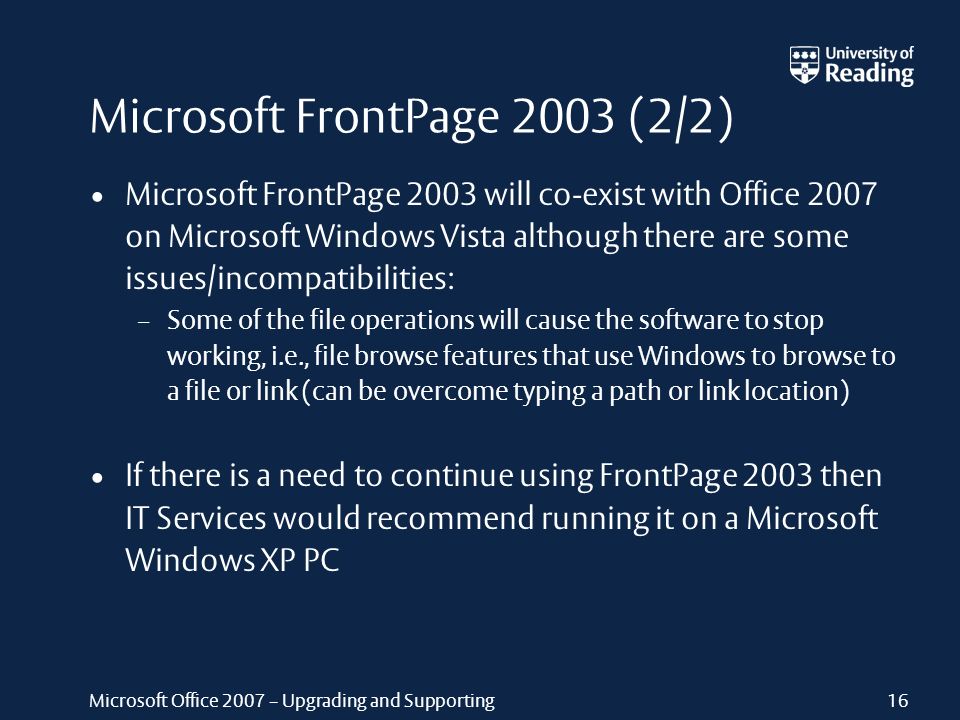 University of Reading

Microsoft FrontPage 2003 (2/2)

• Microsoft FrontPage 2003 will co-exist with Office 2007 on Microsoft Windows Vista although there are some issues/incompatibilities:
– Some of the file operations will cause the software to stop working, i.e., file browse features that use Windows to browse to a file or link (can be overcome typing a path or link location)

• If there is a need to continue using FrontPage 2003 then IT Services would recommend running it on a Microsoft Windows XP PC

Microsoft Office 2007 – Upgrading and Supporting

16